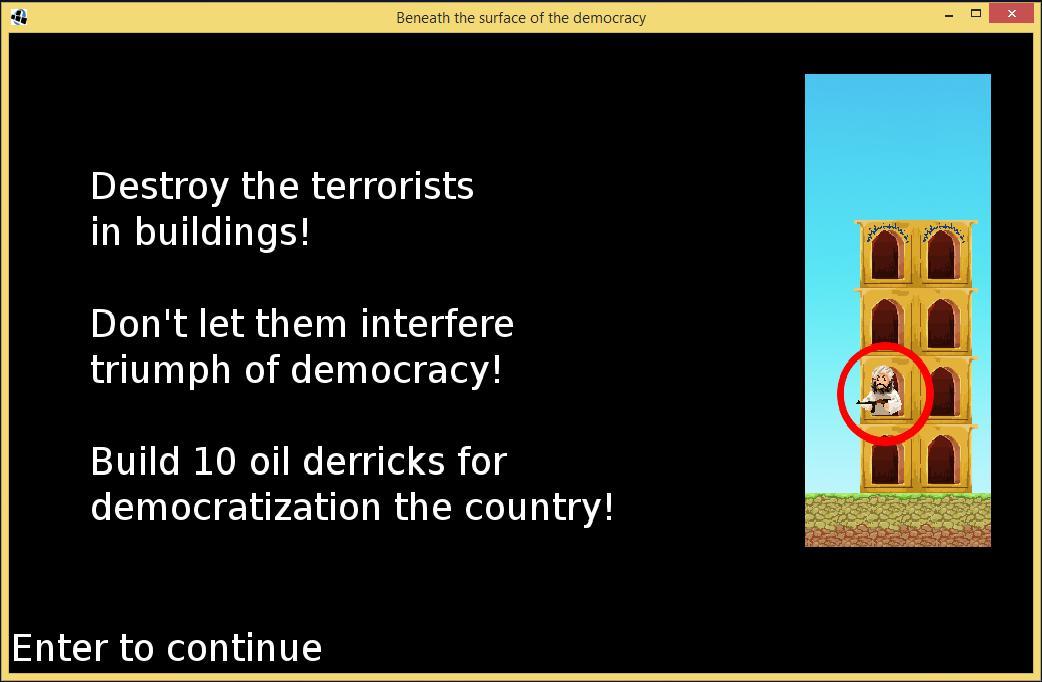 Beneath the surface of the democracy

Destroy the terrorists in buildings!

Don't let them interfere triumph of democracy!

Build 10 oil derricks for democratization the country!

Enter to continue